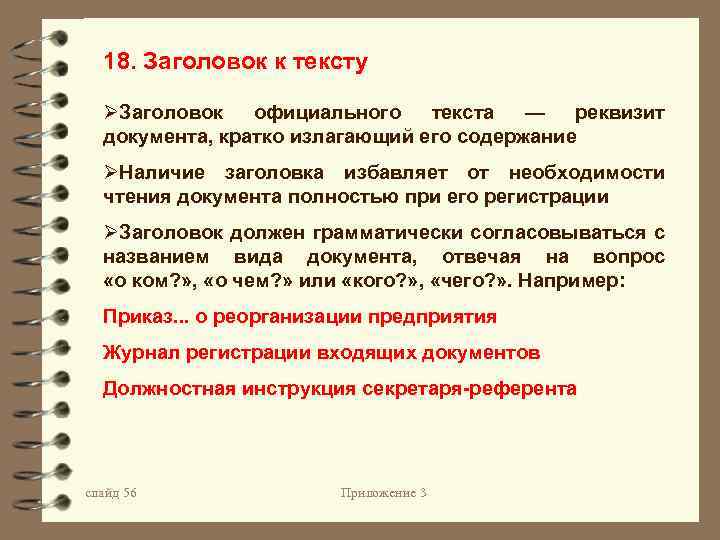 18. Заголовок к тексту

➢Заголовок официального текста — реквизит документа, кратко излагающий его содержание

➢Наличие заголовка избавляет от необходимости чтения документа полностью при его регистрации

➢Заголовок должен грамматически согласовываться с названием вида документа, отвечая на вопрос «о ком?», «о чем?» или «кого?», «чего?». Например:

Приказ... о реорганизации предприятия

Журнал регистрации входящих документов

Должностная инструкция секретаря-референта

слайд 56

Приложение 3